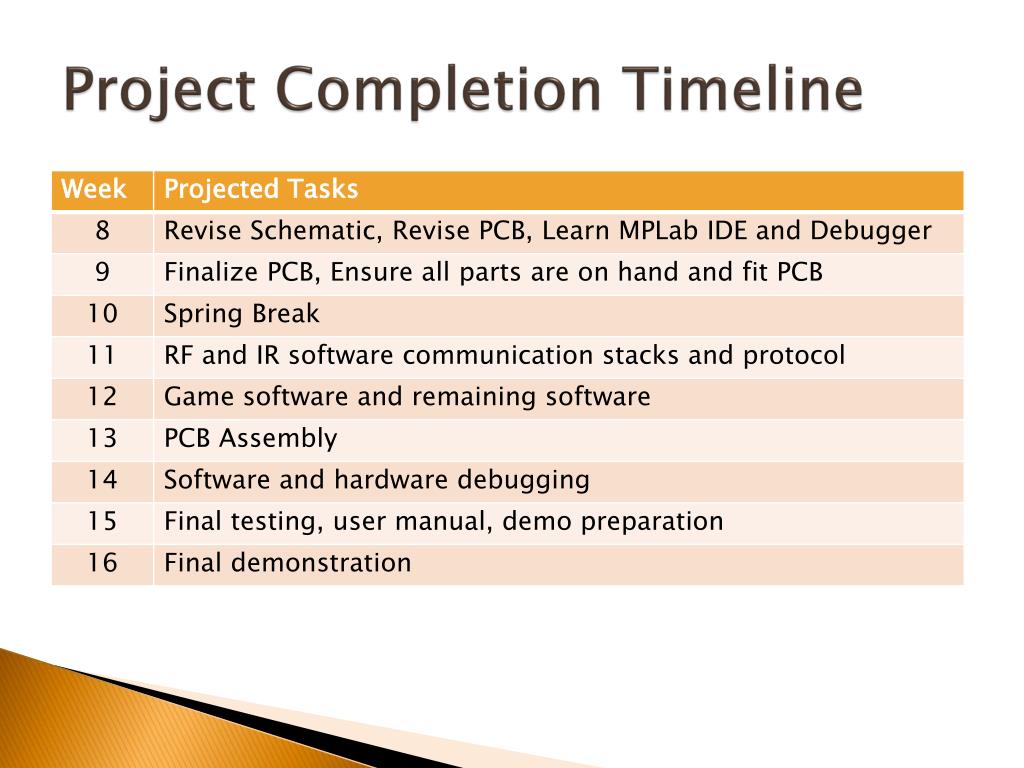 Project Completion Timeline

| Week | Projected Tasks |
|---|---|
| 8 | Revise Schematic, Revise PCB, Learn MPLab IDE and Debugger |
| 9 | Finalize PCB, Ensure all parts are on hand and fit PCB |
| 10 | Spring Break |
| 11 | RF and IR software communication stacks and protocol |
| 12 | Game software and remaining software |
| 13 | PCB Assembly |
| 14 | Software and hardware debugging |
| 15 | Final testing, user manual, demo preparation |
| 16 | Final demonstration |